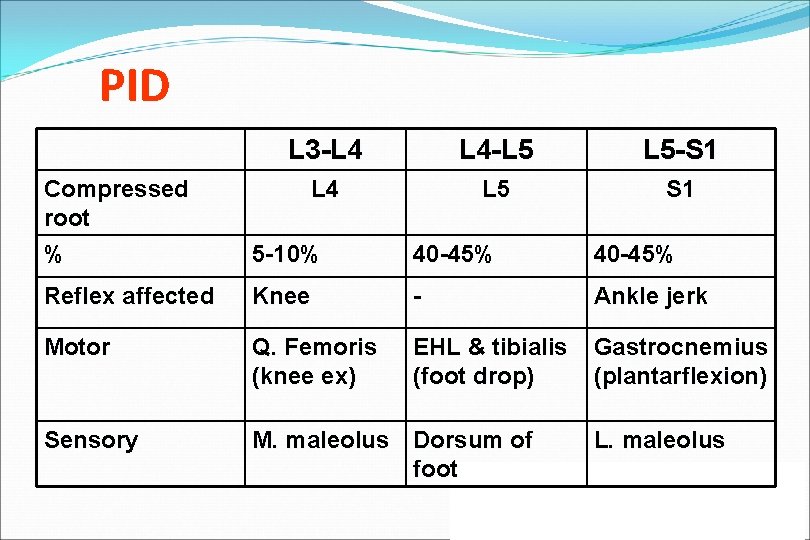 PID

| | L3-L4 | L4-L5 | L5-S1 |
|---|---|---|---|
| Compressed root | L4 | L5 | S1 |
| % | 5-10% | 40-45% | 40-45% |
| Reflex affected | Knee | - | Ankle jerk |
| Motor | Q. Femoris (knee ex) | EHL & tibialis (foot drop) | Gastrocnemius (plantarflexion) |
| Sensory | M. maleolus | Dorsum of foot | L. maleolus |